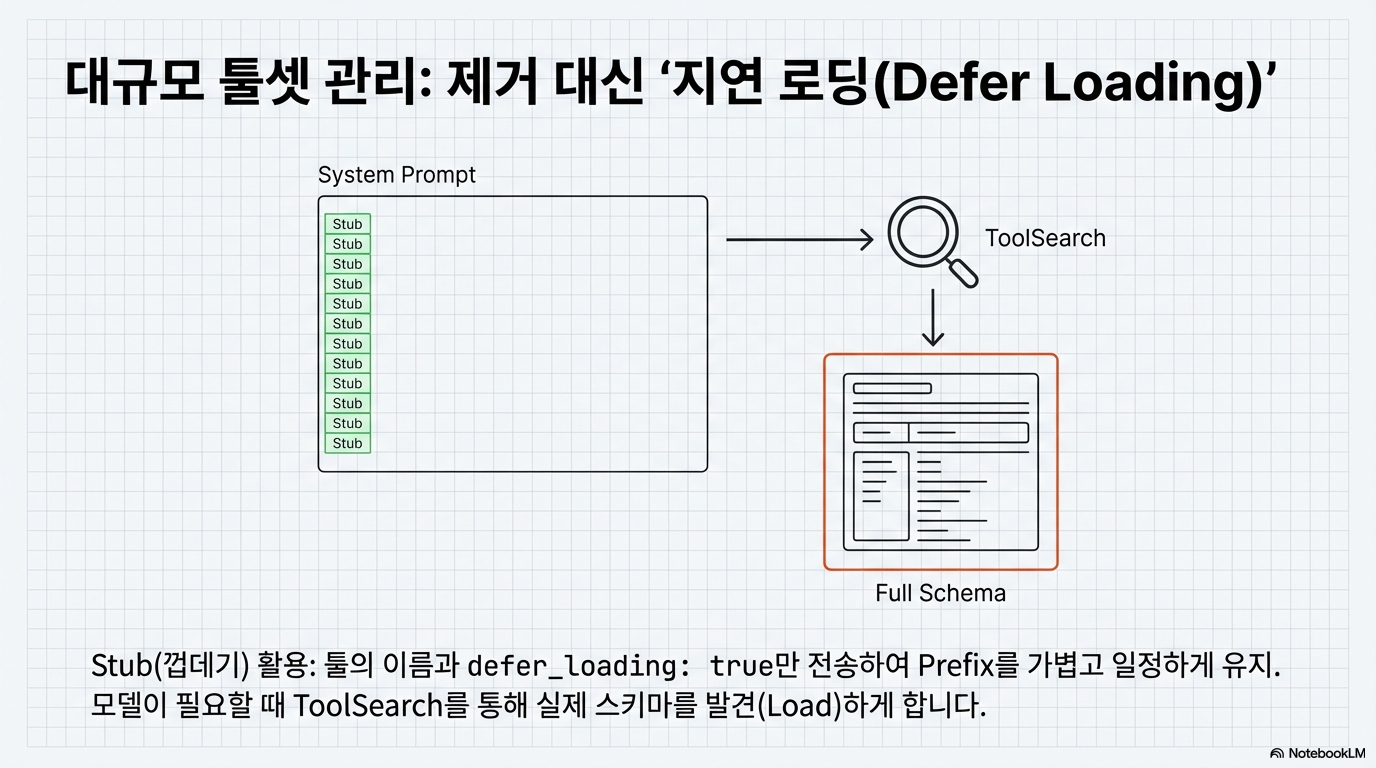 대규모 툴셋 관리: 제거 대신 ‘지연 로딩(Defer Loading)’

System Prompt

Stub
Stub
Stub
Stub
Stub
Stub
Stub
Stub
Stub
Stub
Stub
Stub

ToolSearch

Full Schema

Stub(껍데기) 활용: 툴의 이름과 defer_loading: true만 전송하여 Prefix를 가볍고 일정하게 유지. 모델이 필요할 때 ToolSearch를 통해 실제 스키마를 발견(Load)하게 합니다.

NotebookLM